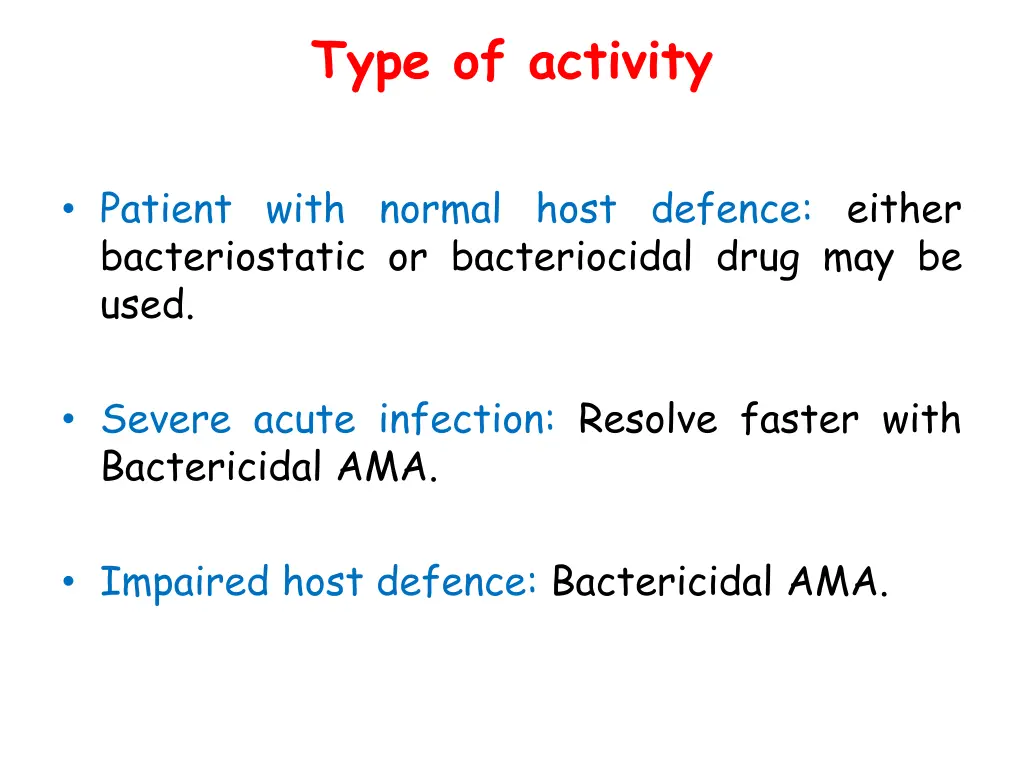 Type of activity

• Patient with normal host defence: either bacteriostatic or bacteriocidal drug may be used.

• Severe acute infection: Resolve faster with Bactericidal AMA.

• Impaired host defence: Bactericidal AMA.